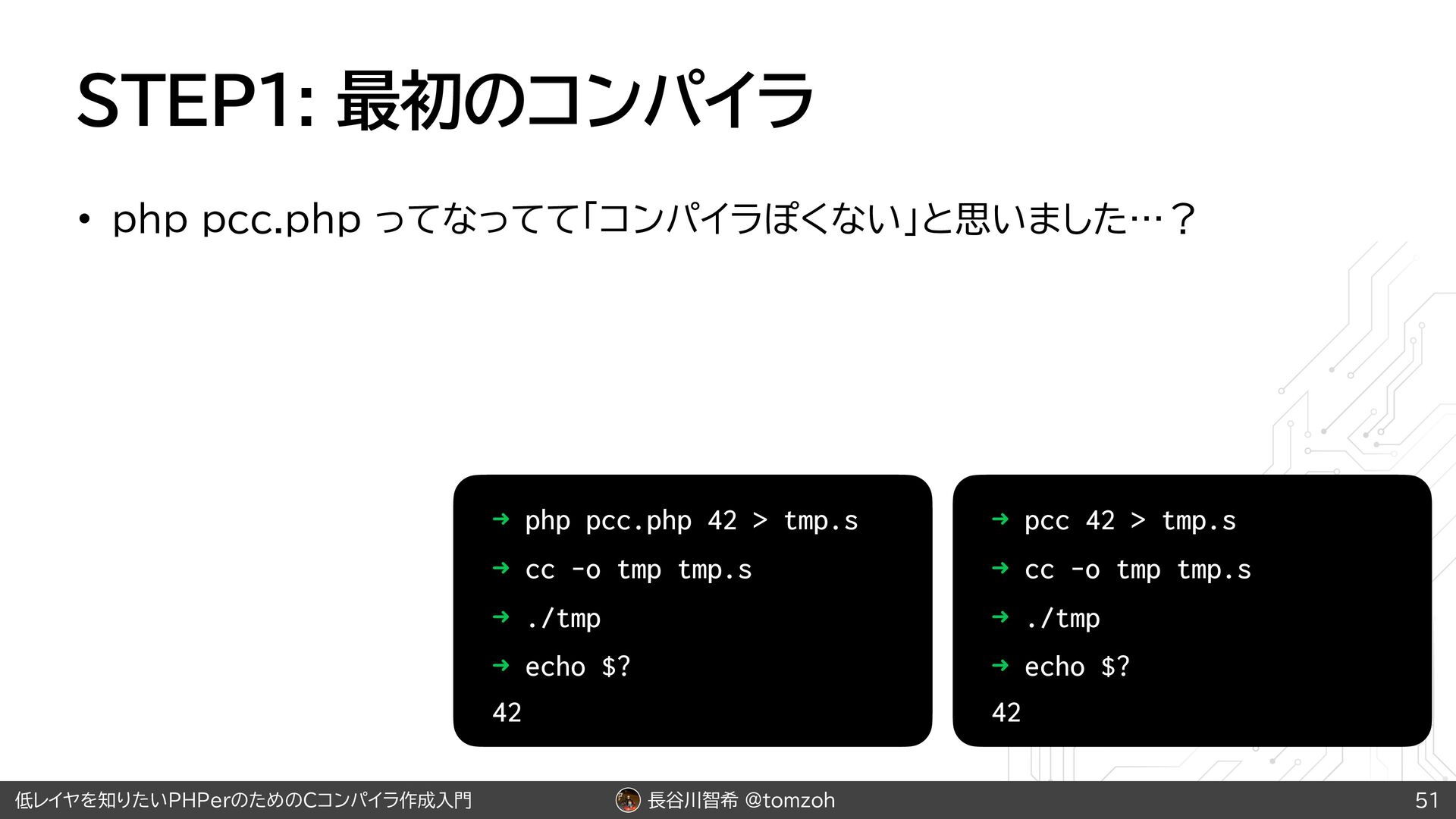 STEP1: 最初のコンパイラ

• php pcc.php ってなってて「コンパイラぽくない」と思いました…？

➜ php pcc.php 42 > tmp.s
➜ cc -o tmp tmp.s
➜ ./tmp
➜ echo $?
42

➜ pcc 42 > tmp.s
➜ cc -o tmp tmp.s
➜ ./tmp
➜ echo $?
42

低レイヤを知りたいPHPerのためのCコンパイラ作成入門

長谷川智希 @tomzoh

51